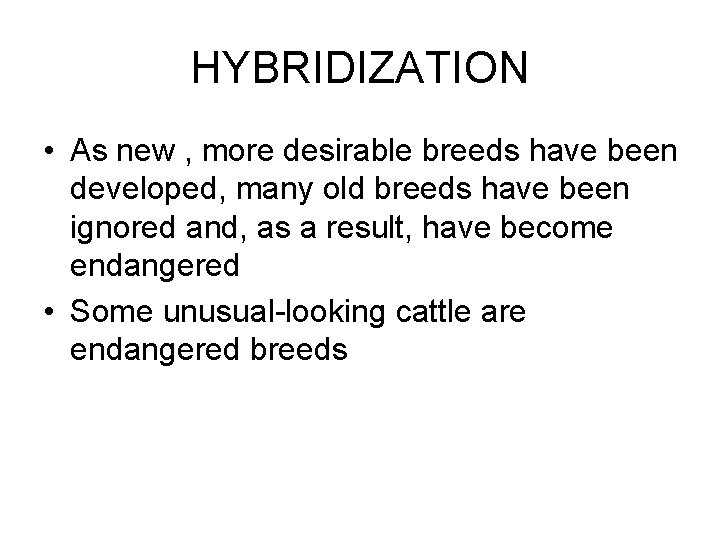 HYBRIDIZATION

• As new , more desirable breeds have been developed, many old breeds have been ignored and, as a result, have become endangered

• Some unusual-looking cattle are endangered breeds